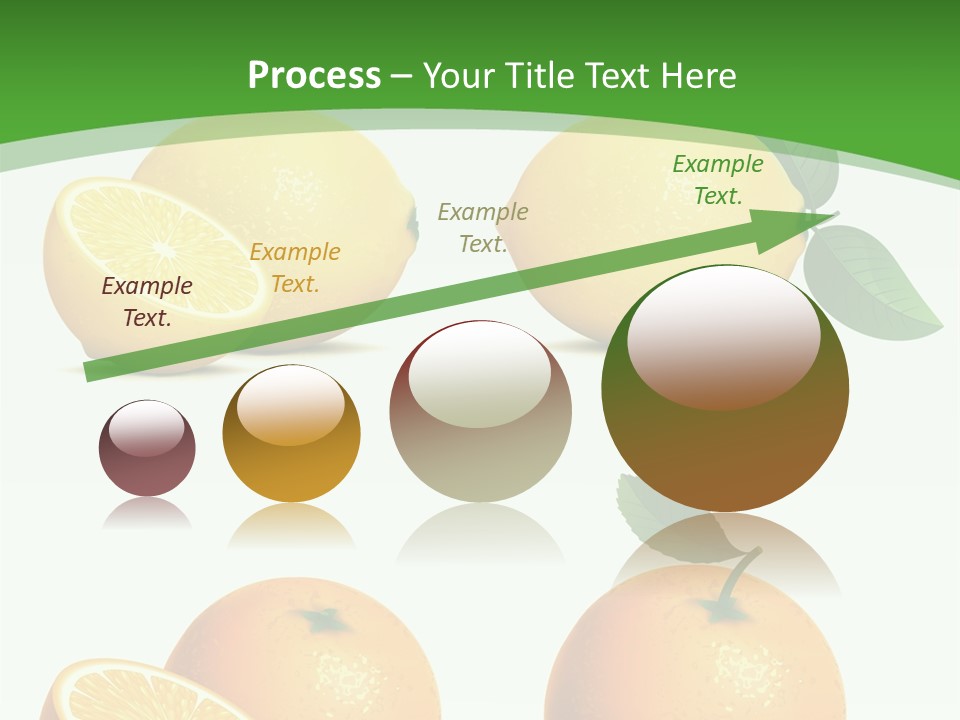 Process – Your Title Text Here

Example Text.

Example Text.

Example Text.

Example Text.